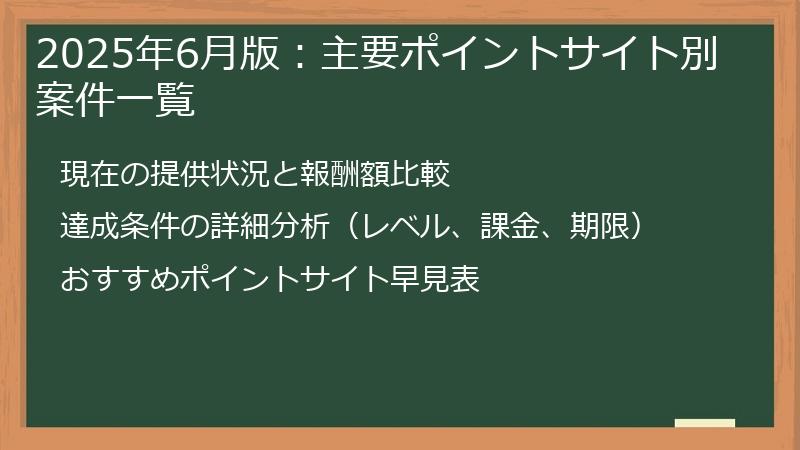 2025年6月版：主要ポイントサイト別案件一覧

現在の提供状況と報酬額比較

達成条件の詳細分析（レベル、課金、期限）

おすすめポイントサイト早見表